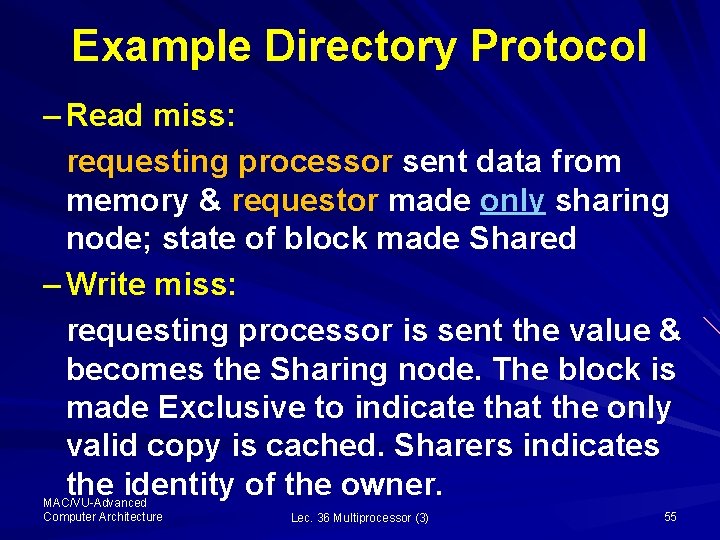 Example Directory Protocol

– Read miss:

requesting processor sent data from memory & requestor made only sharing node; state of block made Shared

– Write miss:

requesting processor is sent the value & becomes the Sharing node. The block is made Exclusive to indicate that the only valid copy is cached. Sharers indicates the identity of the owner.

MAC/VU-Advanced Computer Architecture

Lec. 36 Multiprocessor (3)

55